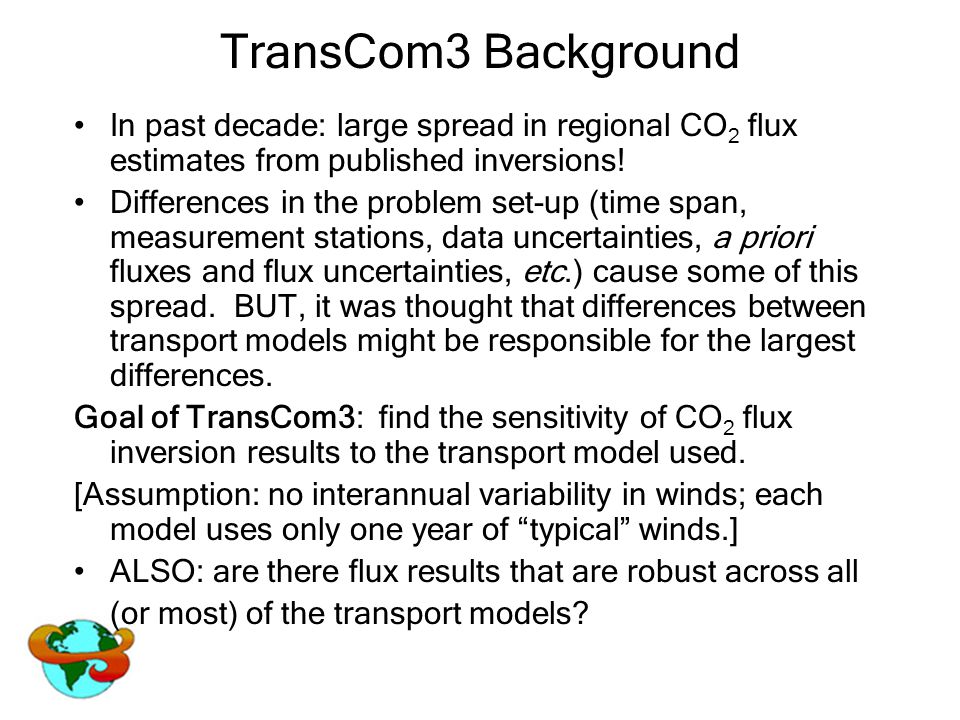 TransCom3 Background

• In past decade: large spread in regional $CO_2$ flux estimates from published inversions!

• Differences in the problem set-up (time span, measurement stations, data uncertainties, a priori fluxes and flux uncertainties, etc.) cause some of this spread. BUT, it was thought that differences between transport models might be responsible for the largest differences.

Goal of TransCom3: find the sensitivity of $CO_2$ flux inversion results to the transport model used.

[Assumption: no interannual variability in winds; each model uses only one year of “typical” winds.]

• ALSO: are there flux results that are robust across all (or most) of the transport models?